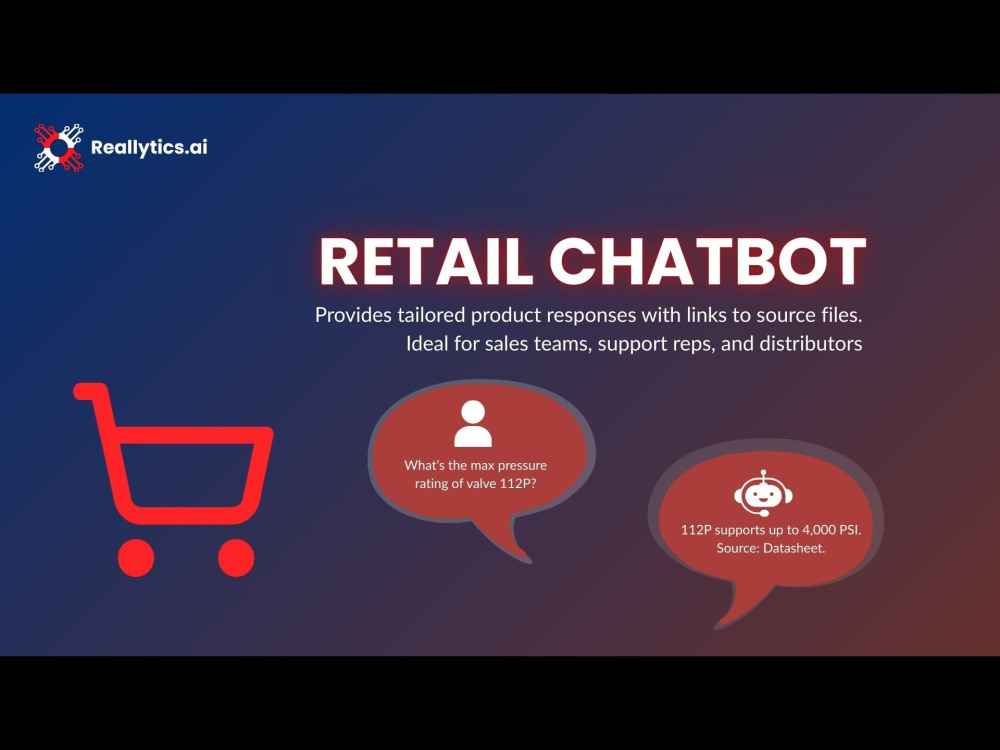 Reallytics.ai

RETAIL CHATBOT

Provides tailored product responses with links to source files. Ideal for sales teams, support reps, and distributors

What's the max pressure rating of valve 112P?

112P supports up to 4,000 PSI. Source: Datasheet.